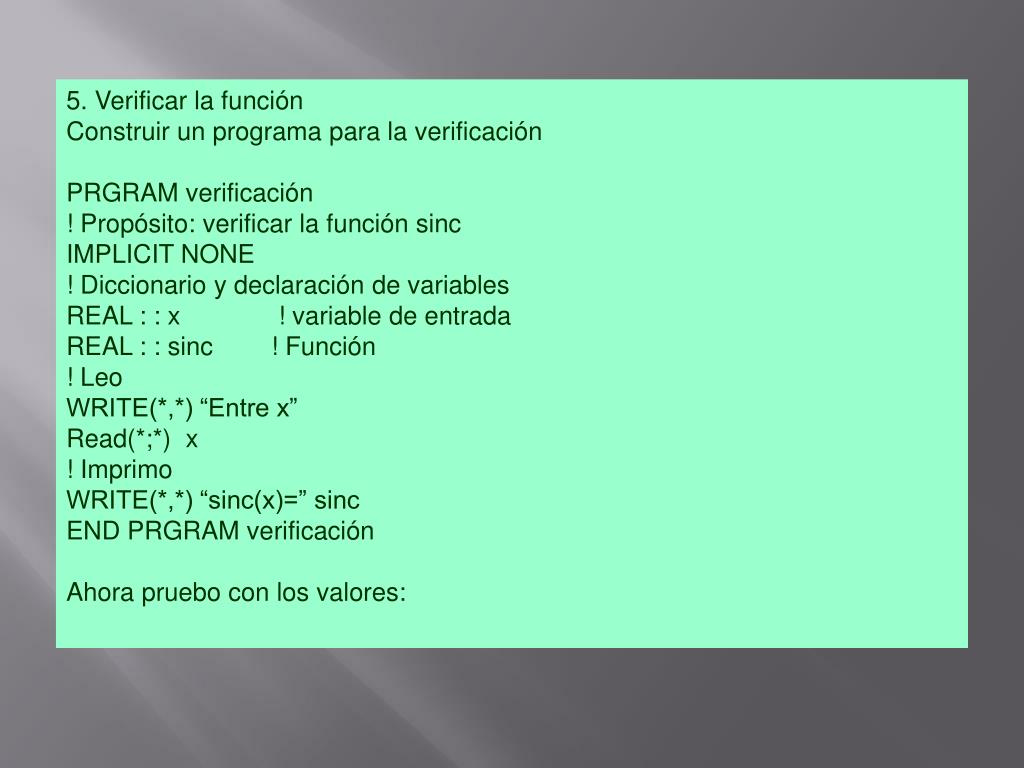 5. Verificar la función
Construir un programa para la verificación

PRGRAM verificación
! Propósito: verificar la función sinc
IMPLICIT NONE
! Diccionario y declaración de variables
REAL : : x ! variable de entrada
REAL : : sinc ! Función
! Leo
WRITE(*,*) “Entre x”
Read(*;*) x
! Imprimo
WRITE(*,*) “sinc(x)=” sinc
END PRGRAM verificación

Ahora pruebo con los valores: